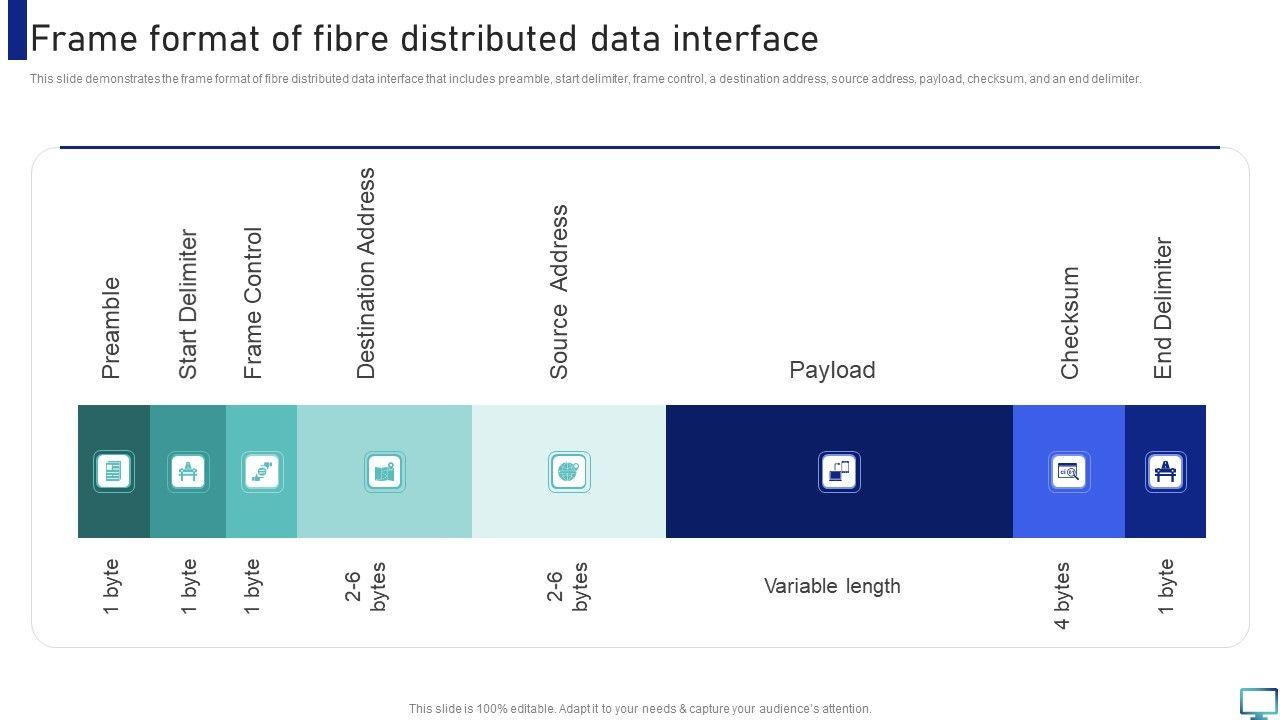 Frame format of fibre distributed data interface

This slide demonstrates the frame format of fibre distributed data interface that includes preamble, start delimiter, frame control, a destination address, source address, payload, checksum, and an end delimiter.

Preamble

Start Delimiter

Frame Control

Destination Address

Source Address

Payload

Checksum

End Delimiter

1 byte

1 byte

1 byte

2-6 bytes

2-6 bytes

Variable length

4 bytes

1 byte

This slide is 100% editable. Adapt it to your needs & capture your audience's attention.